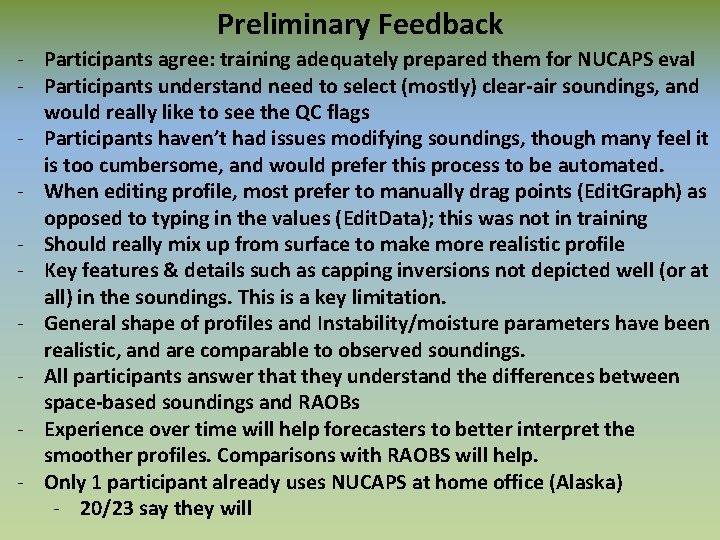 Preliminary Feedback

- Participants agree: training adequately prepared them for NUCAPS eval
- Participants understand need to select (mostly) clear-air soundings, and would really like to see the QC flags
- Participants haven't had issues modifying soundings, though many feel it is too cumbersome, and would prefer this process to be automated.
- When editing profile, most prefer to manually drag points (EditGraph) as opposed to typing in the values (EditData); this was not in training
- Should really mix up from surface to make more realistic profile
- Key features & details such as capping inversions not depicted well (or at all) in the soundings. This is a key limitation.
- General shape of profiles and Instability/moisture parameters have been realistic, and are comparable to observed soundings.
- All participants answer that they understand the differences between space-based soundings and RAOBs
- Experience over time will help forecasters to better interpret the smoother profiles. Comparisons with RAOBS will help.
- Only 1 participant already uses NUCAPS at home office (Alaska)
  - 20/23 say they will